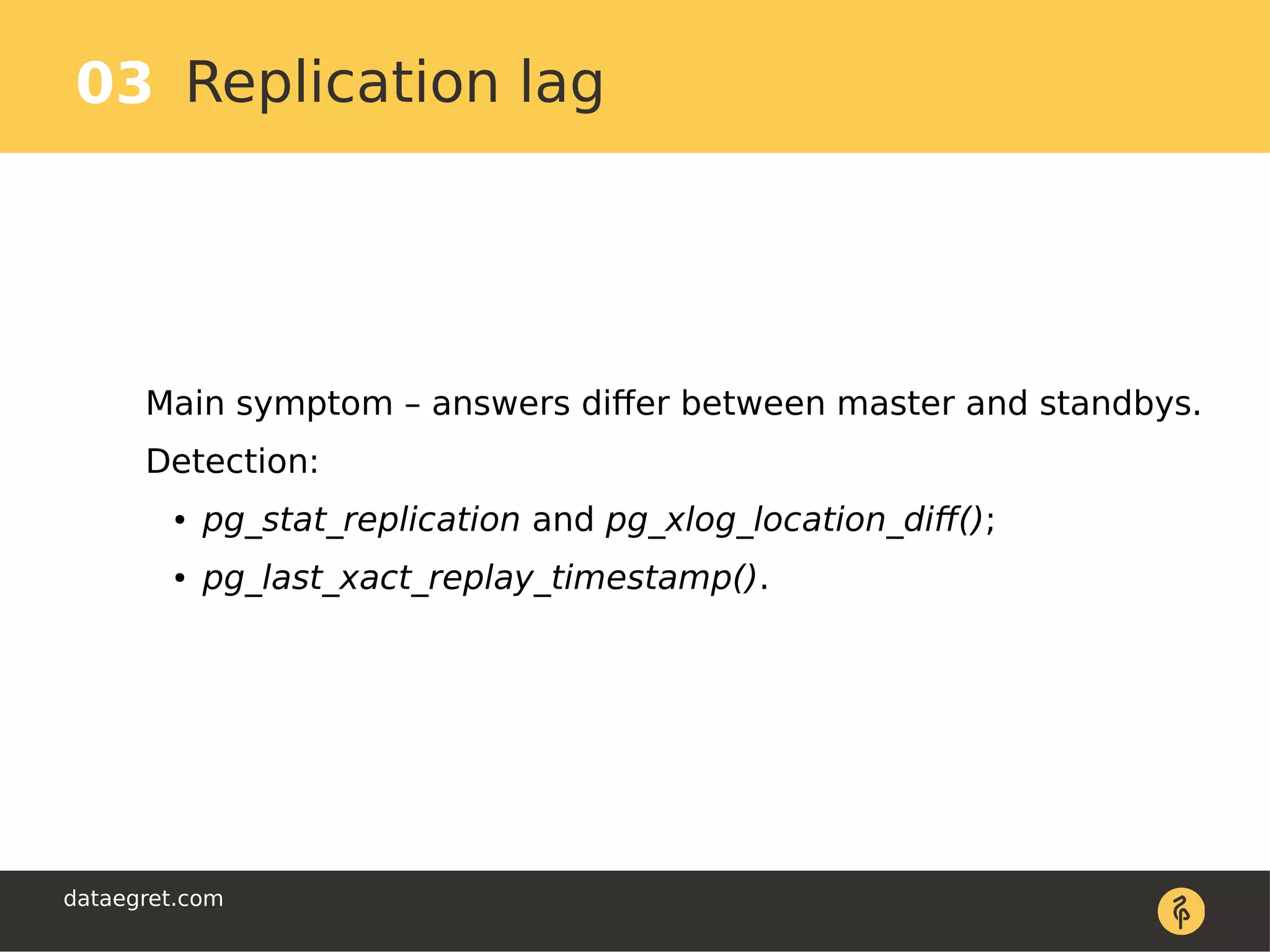 03 Replication lag

Main symptom – answers differ between master and standbys.

Detection:

• pg_stat_replication and pg_xlog_location_diff();
• pg_last_xact_replay_timestamp().

dataegret.com